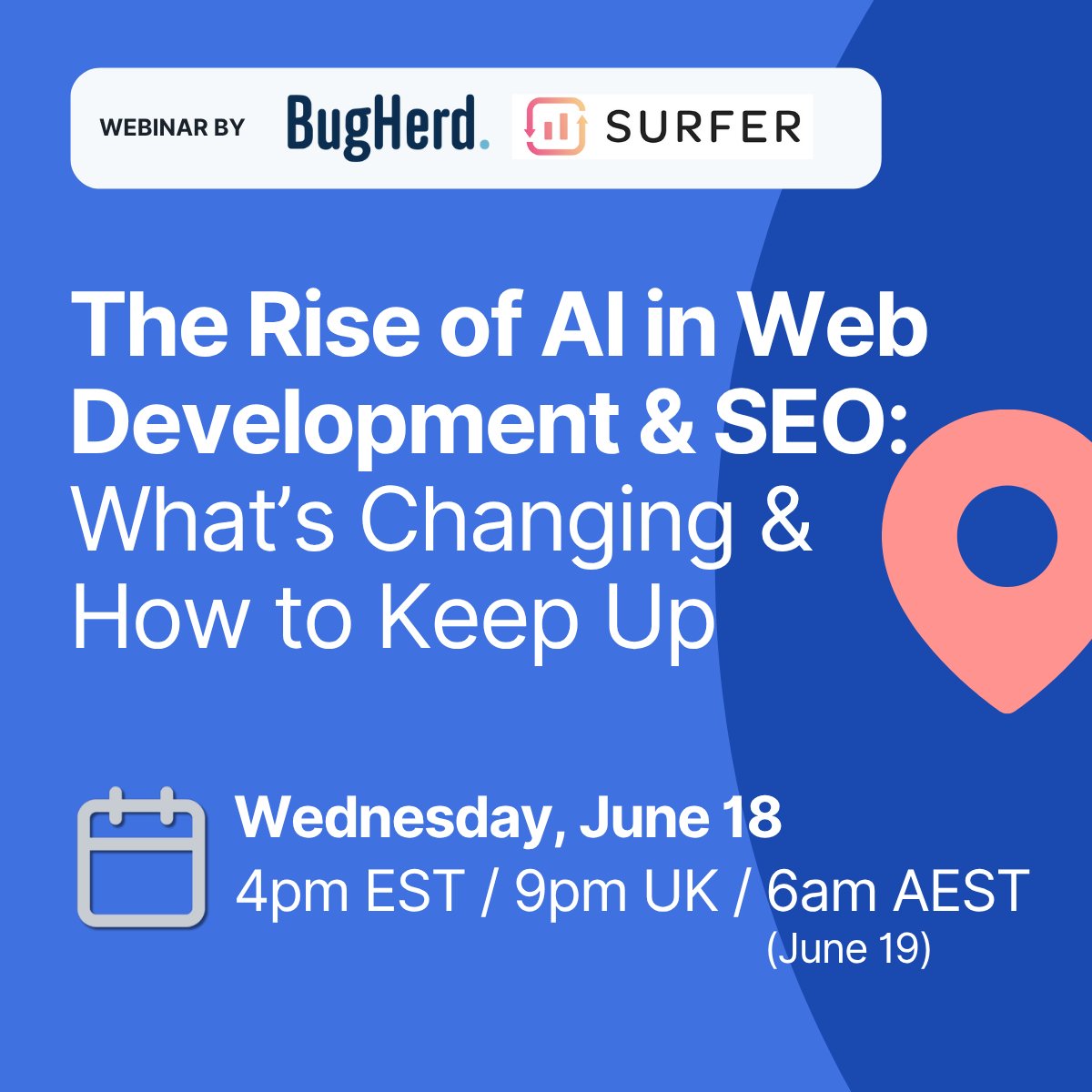 WEBINAR BY BugHerd. SURFER

The Rise of AI in Web Development & SEO: What's Changing & How to Keep Up

Wednesday, June 18
4pm EST / 9pm UK / 6am AEST
(June 19)